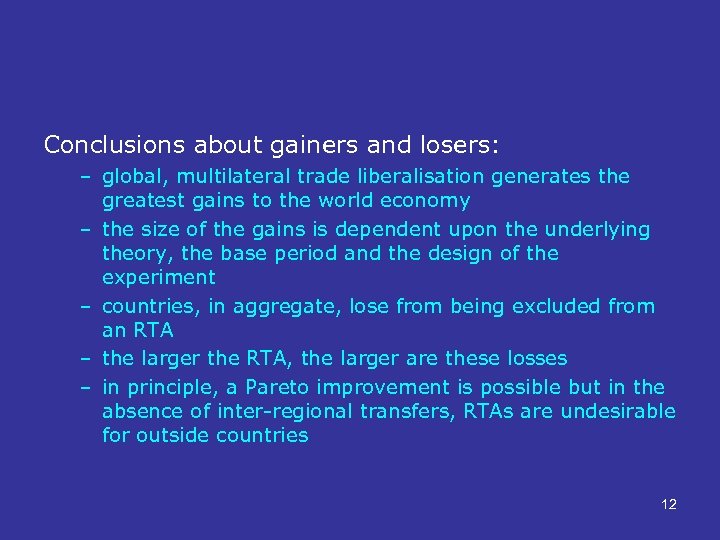 Conclusions about gainers and losers:

– global, multilateral trade liberalisation generates the greatest gains to the world economy

– the size of the gains is dependent upon the underlying theory, the base period and the design of the experiment

– countries, in aggregate, lose from being excluded from an RTA

– the larger the RTA, the larger are these losses

– in principle, a Pareto improvement is possible but in the absence of inter-regional transfers, RTAs are undesirable for outside countries

12